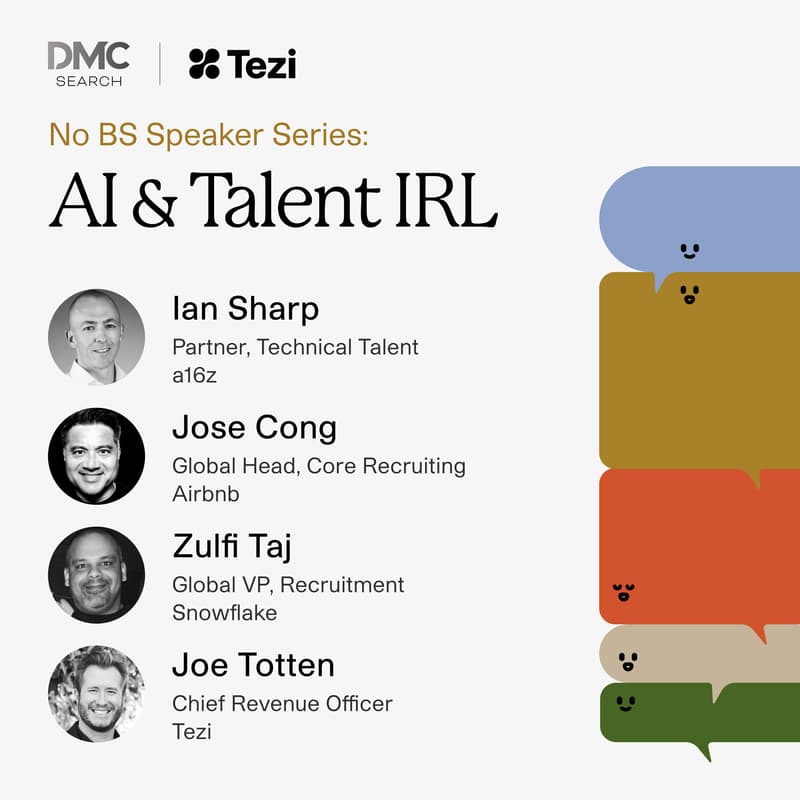 DMC SEARCH

Tezi

No BS Speaker Series:

AI & Talent IRL

Ian Sharp
Partner, Technical Talent
a16z

Jose Cong
Global Head, Core Recruiting
Airbnb

Zulfi Taj
Global VP, Recruitment
Snowflake

Joe Totten
Chief Revenue Officer
Tezi